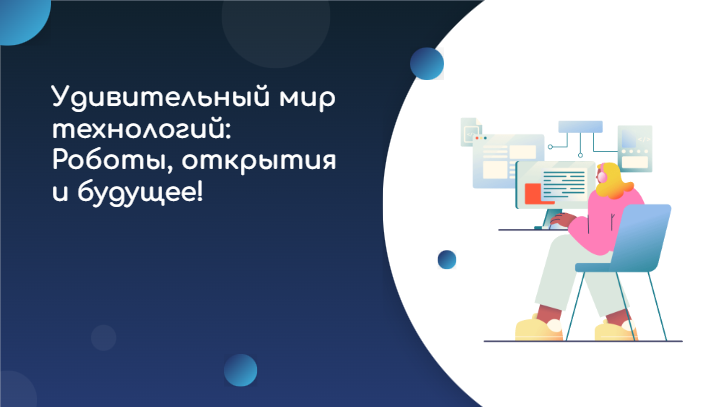 Удивительный мир технологий: Роботы, открытия и будущее!